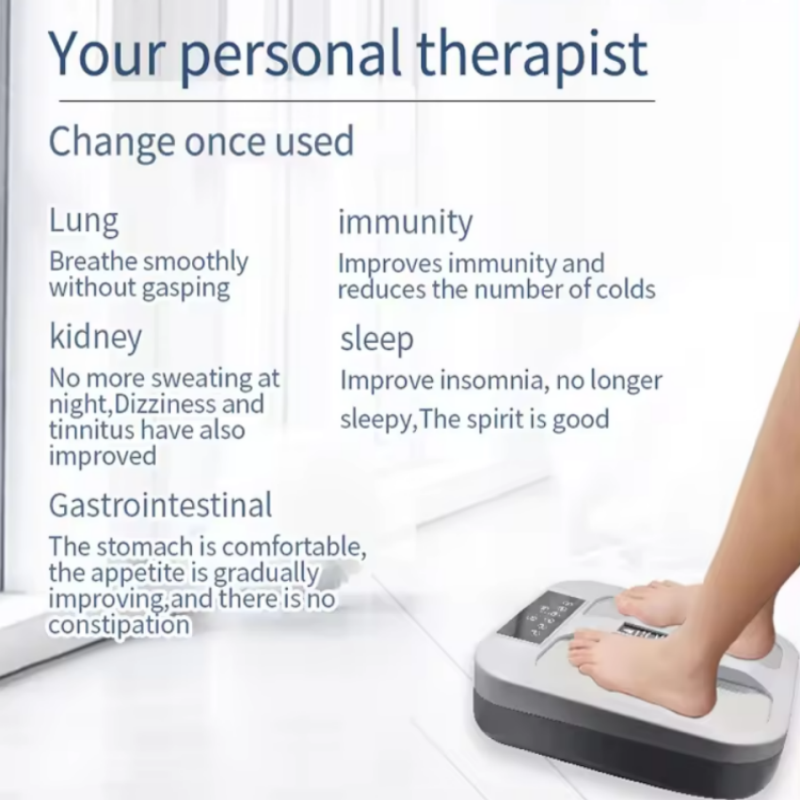 Your personal therapist

Change once used

Lung

Breathe smoothly without gasping

kidney

No more sweating at night,Dizziness and tinnitus have also improved

Gastrointestinal

The stomach is comfortable, the appetite is gradually improving,and there is no constipation

immunity

Improves immunity and reduces the number of colds

sleep

Improve insomnia, no longer sleepy,The spirit is good